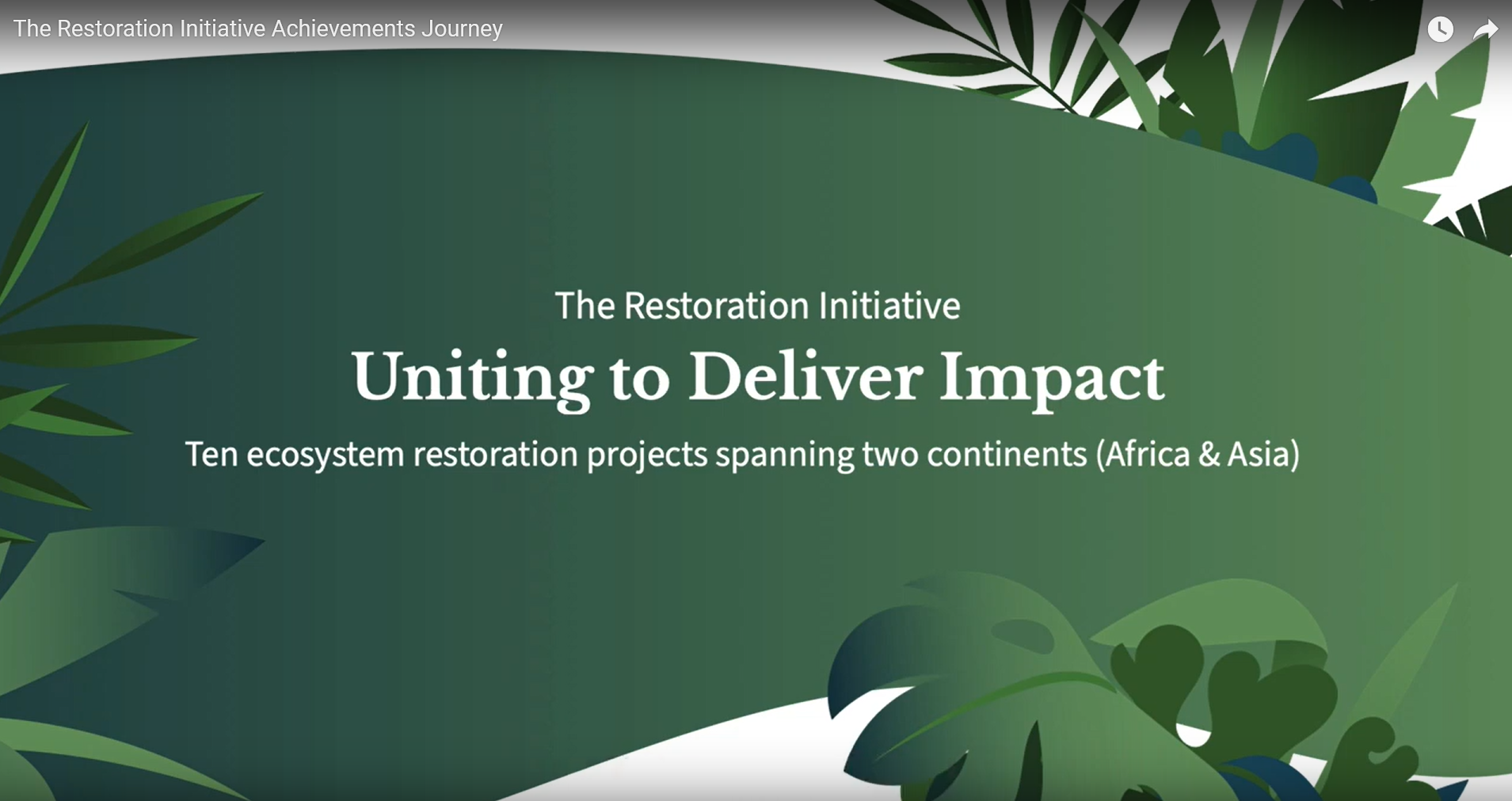 The Restoration Initiative Achievements Journey

The Restoration Initiative

Uniting to Deliver Impact

Ten ecosystem restoration projects spanning two continents (Africa & Asia)